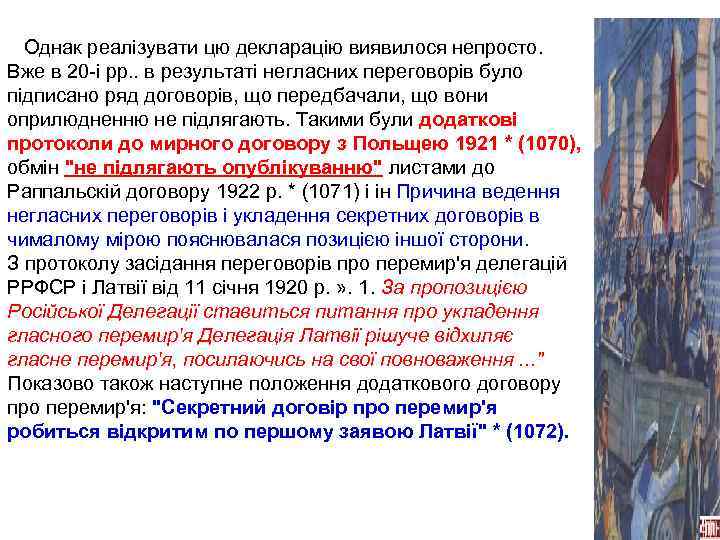 Однак реалізувати цю декларацію виявилося непросто. Вже в 20-і рр.. в результаті негласних переговорів було підписано ряд договорів, що передбачали, що вони оприлюдненню не підлягають. Такими були додаткові протоколи до мирного договору з Польщею 1921 * (1070), обмін "не підлягають опублікуванню" листами до Раппальскій договору 1922 р. * (1071) і ін Причина ведення негласних переговорів і укладення секретних договорів в чималому мірою пояснювалася позицією іншої сторони. З протоколу засідання переговорів про перемир'я делегацій РРФСР і Латвії від 11 січня 1920 р. ». 1. За пропозицією Російської Делегації ставиться питання про укладення гласного перемир'я Делегація Латвії рішуче відхиляє гласне перемир'я, посилаючись на свої повноваження ..." Показово також наступне положення додаткового договору про перемир'я: "Секретний договір про перемир'я робиться відкритим по першому заявою Латвії" * (1072).